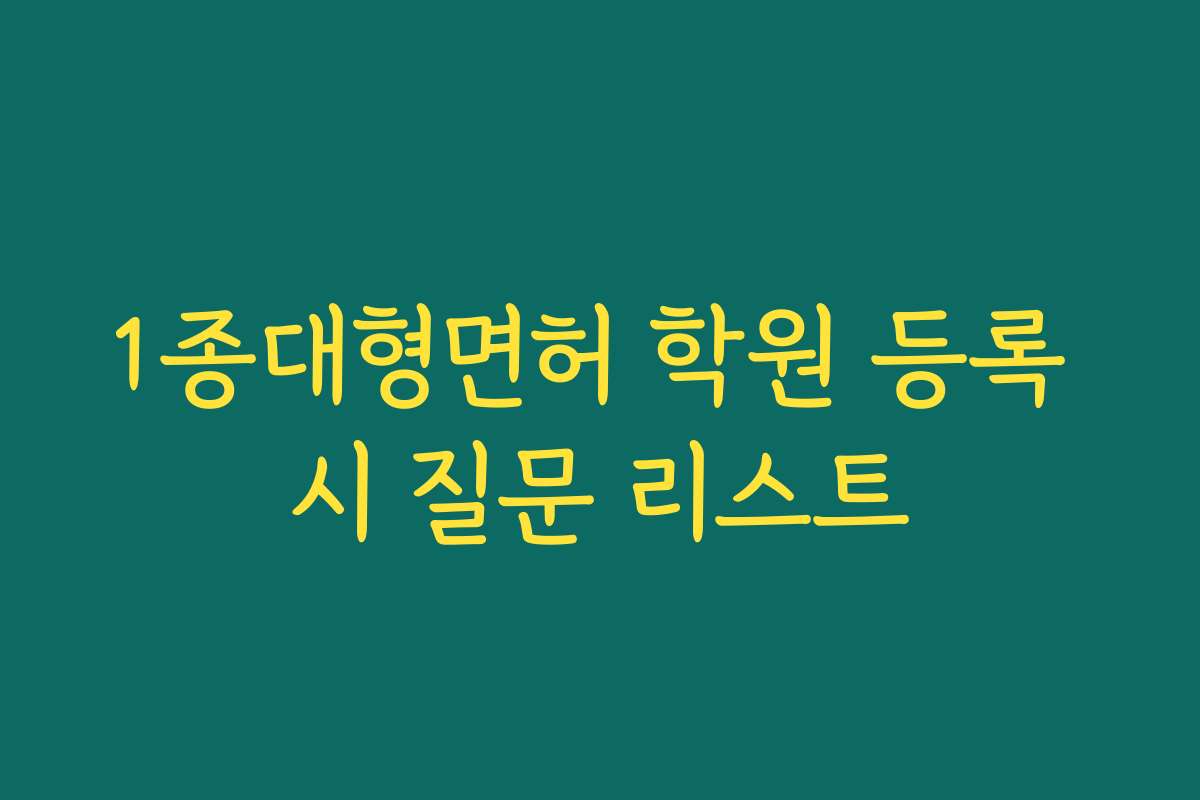 1종대형면허 학원 등록 시 질문 리스트